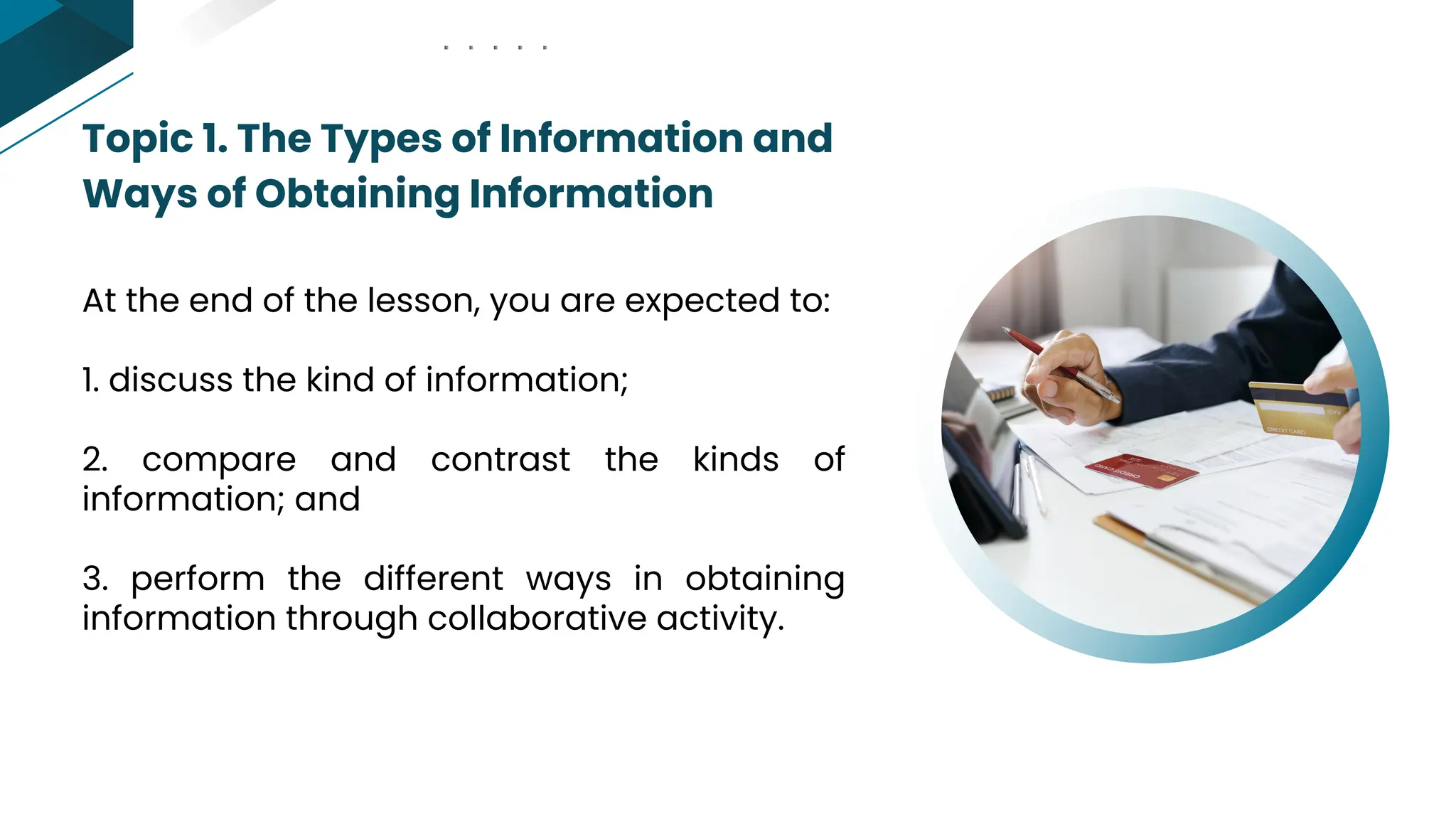 Topic 1. The Types of Information and Ways of Obtaining Information

At the end of the lesson, you are expected to:

1. discuss the kind of information;

2. compare and contrast the kinds of information; and

3. perform the different ways in obtaining information through collaborative activity.

CREDIT CARD

CREDIT CARD